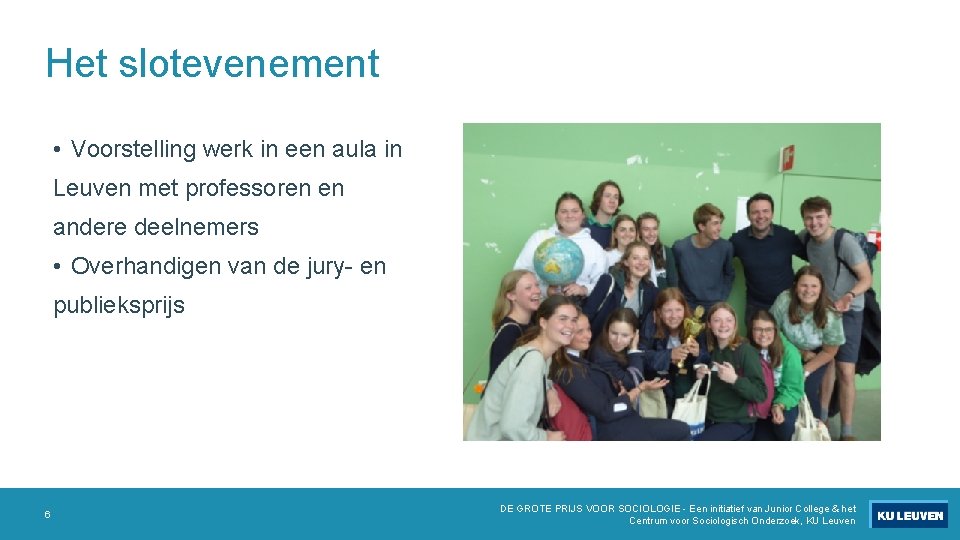 Het slotevenement

• Voorstelling werk in een aula in Leuven met professoren en andere deelnemers

• Overhandigen van de jury- en publieksprijs

6

DE GROTE PRIJS VOOR SOCIOLOGIE - Een initiatief van Junior College & het Centrum voor Sociologisch Onderzoek, KU Leuven

KU LEUVEN